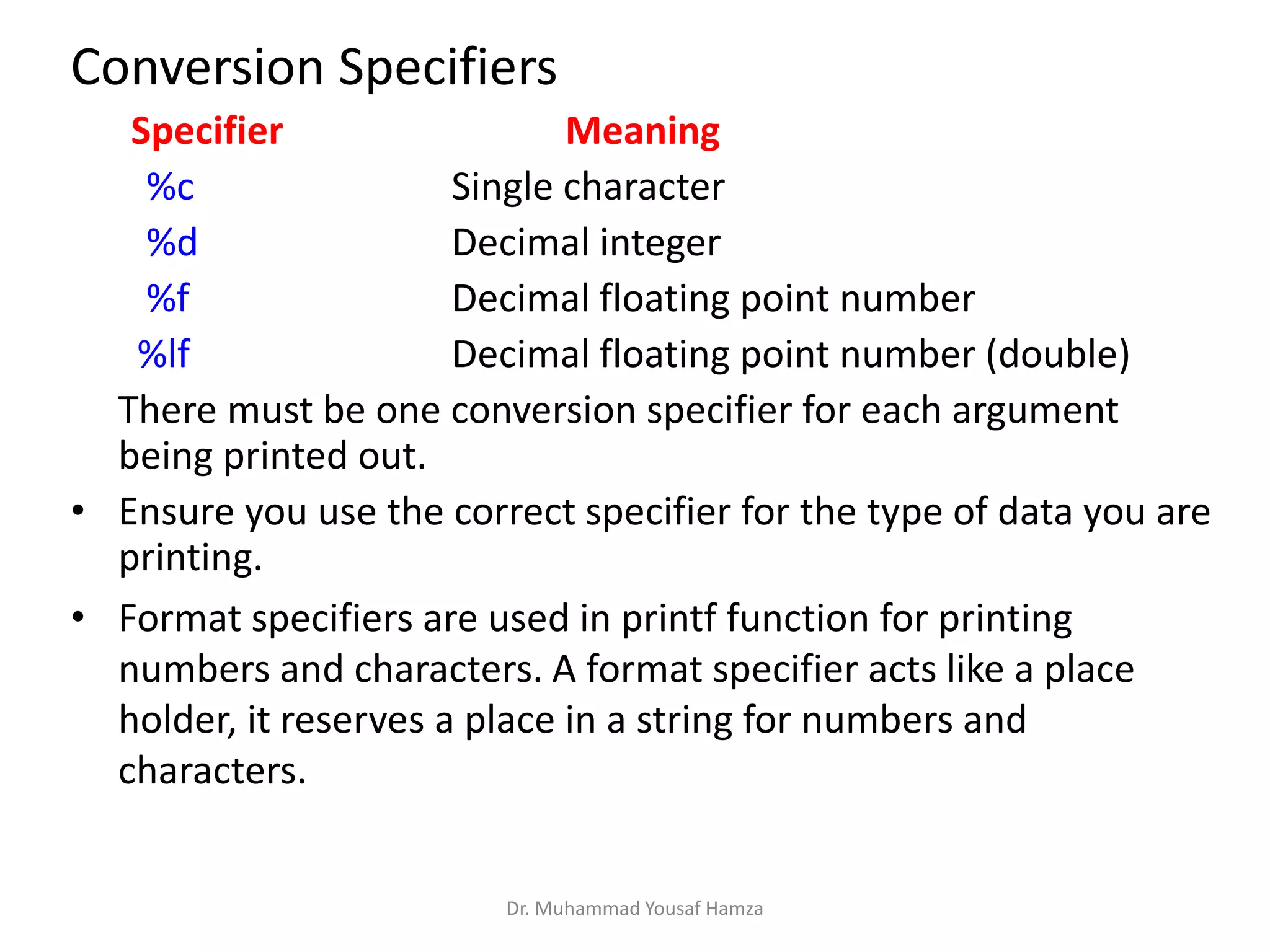 Conversion Specifiers

| Specifier | Meaning |
|---|---|
| %c | Single character |
| %d | Decimal integer |
| %f | Decimal floating point number |
| %lf | Decimal floating point number (double) |

There must be one conversion specifier for each argument being printed out.

• Ensure you use the correct specifier for the type of data you are printing.

• Format specifiers are used in printf function for printing numbers and characters. A format specifier acts like a place holder, it reserves a place in a string for numbers and characters.

Dr. Muhammad Yousaf Hamza